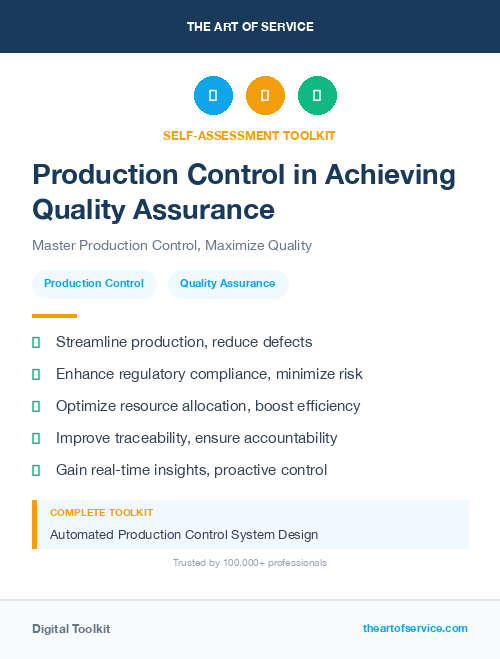 THE ART OF SERVICE

SELF-ASSESSMENT TOOLKIT

Production Control in Achieving Quality Assurance

Master Production Control, Maximize Quality

Production Control

Quality Assurance

Streamline production, reduce defects

Enhance regulatory compliance, minimize risk

Optimize resource allocation, boost efficiency

Improve traceability, ensure accountability

Gain real-time insights, proactive control

COMPLETE TOOLKIT

Automated Production Control System Design

Trusted by 100,000+ professionals

Digital Toolkit

theartofservice.com